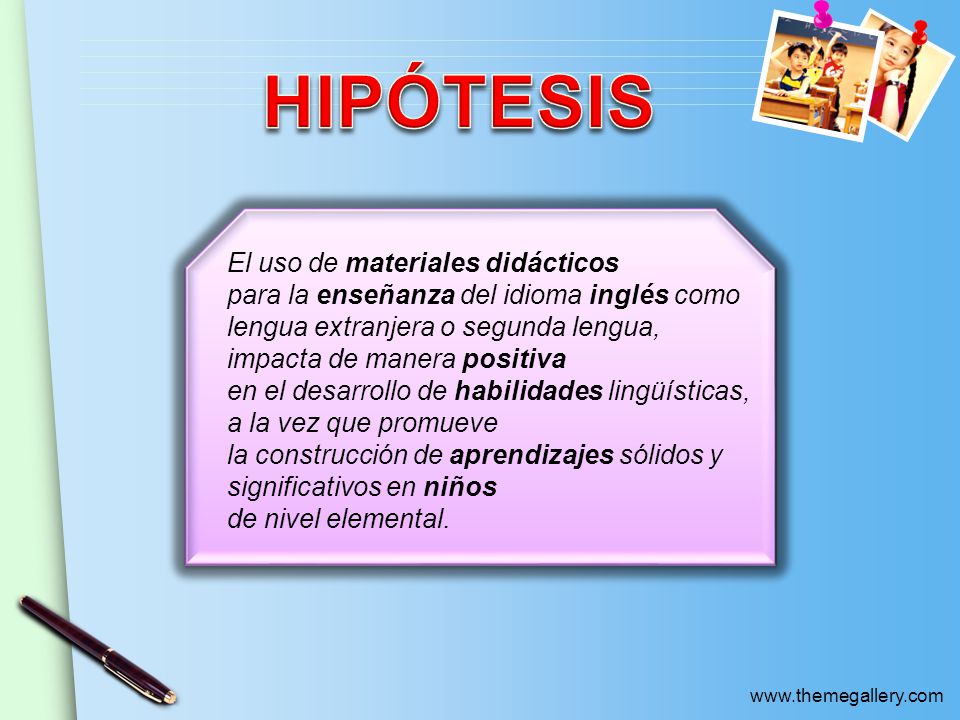 HIPÓTESIS

El uso de materiales didácticos para la enseñanza del idioma inglés como lengua extranjera o segunda lengua, impacta de manera positiva en el desarrollo de habilidades lingüísticas, a la vez que promueve la construcción de aprendizajes sólidos y significativos en niños de nivel elemental.

www.themegallery.com